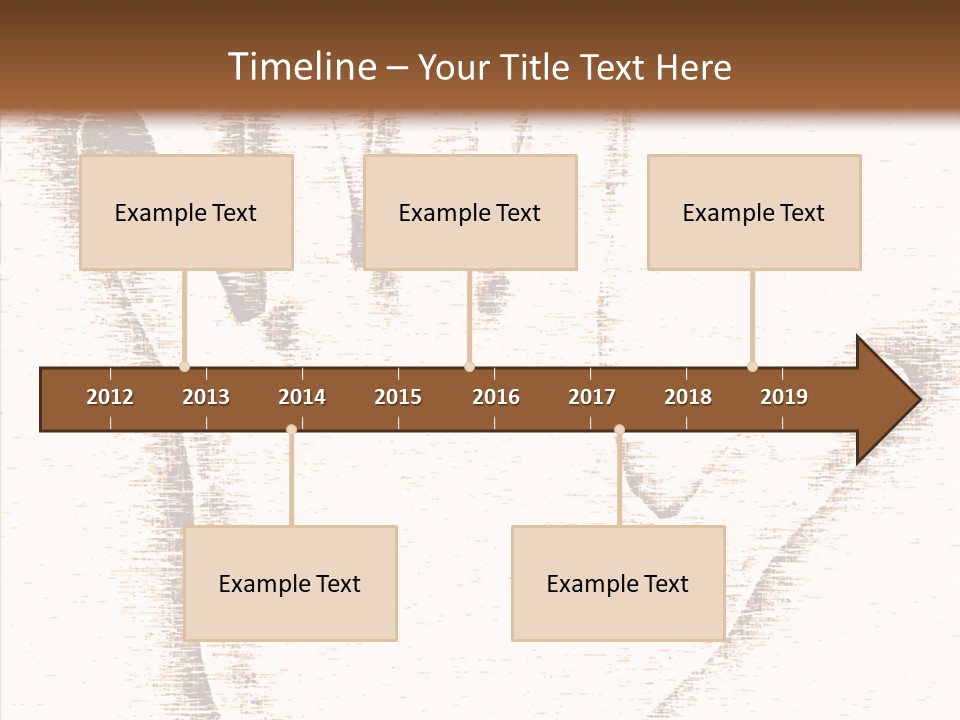 Timeline – Your Title Text Here

Example Text

Example Text

Example Text

2012 2013 2014 2015 2016 2017 2018 2019

Example Text

Example Text